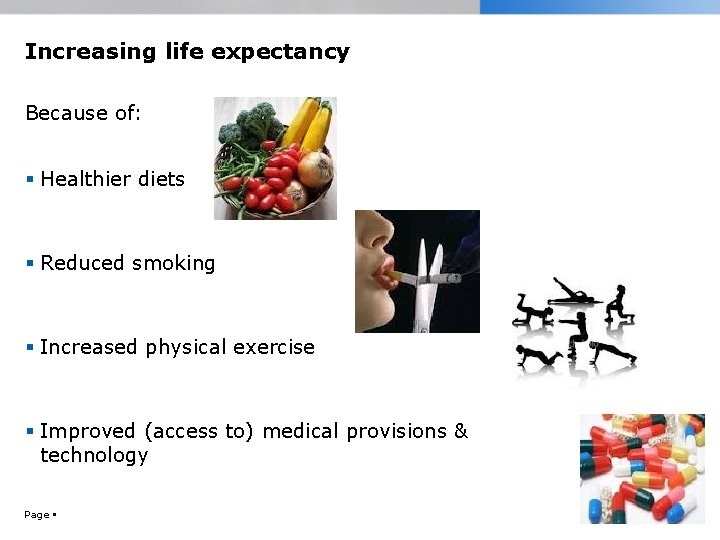 Increasing life expectancy

Because of:

▪ Healthier diets

▪ Reduced smoking

▪ Increased physical exercise

▪ Improved (access to) medical provisions & technology

Page ▪